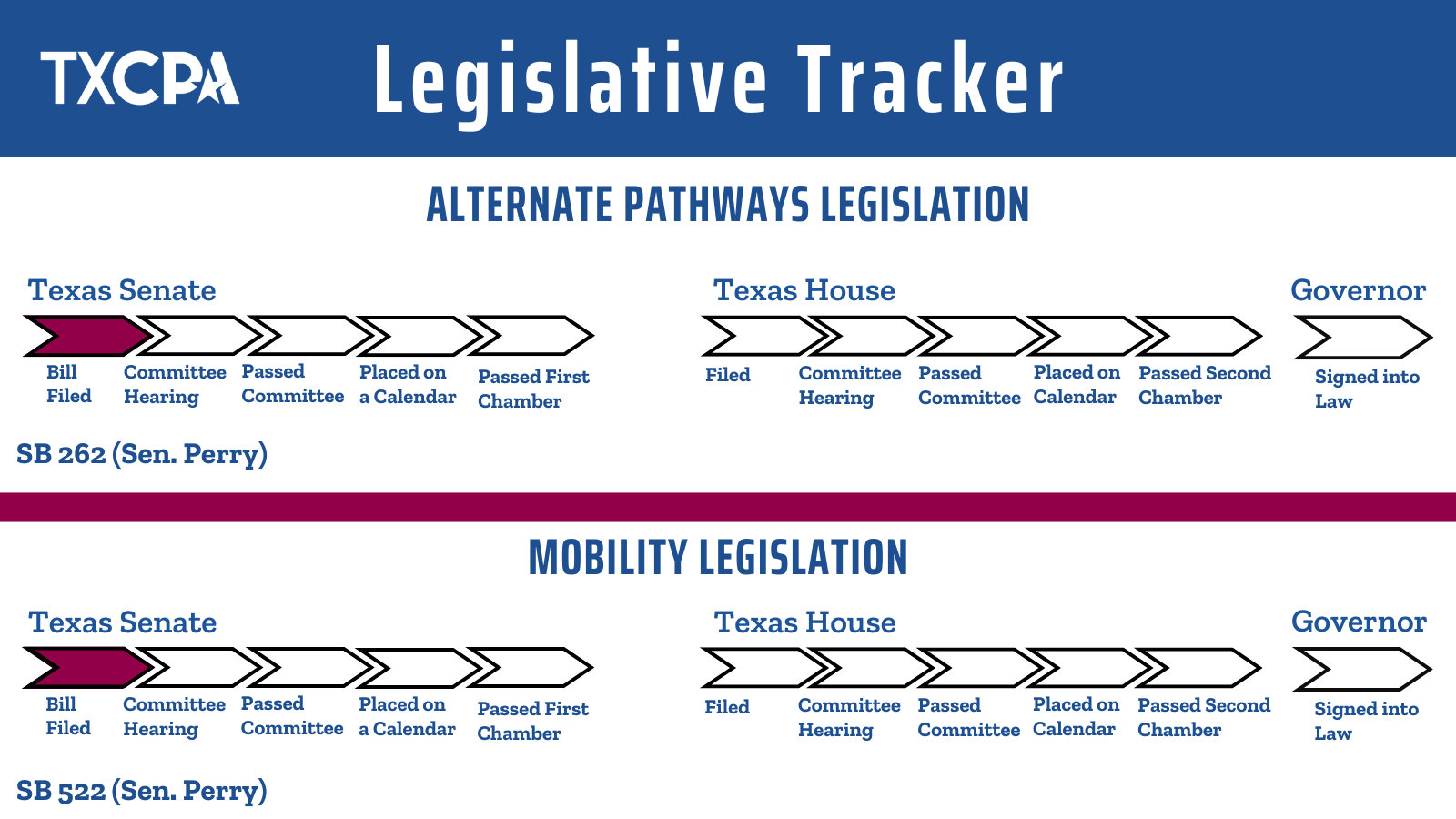 TXCPA Legislative Tracker

ALTERNATE PATHWAYS LEGISLATION

Texas Senate

Bill Filed

Committee Hearing

Passed Committee

Placed on a Calendar

Passed First Chamber

Texas House

Filed

Committee Hearing

Passed Committee

Placed on Calendar

Passed Second Chamber

Governor

Signed into Law

SB 262 (Sen. Perry)

MOBILITY LEGISLATION

Texas Senate

Bill Filed

Committee Hearing

Passed Committee

Placed on a Calendar

Passed First Chamber

Texas House

Filed

Committee Hearing

Passed Committee

Placed on Calendar

Passed Second Chamber

Governor

Signed into Law

SB 522 (Sen. Perry)